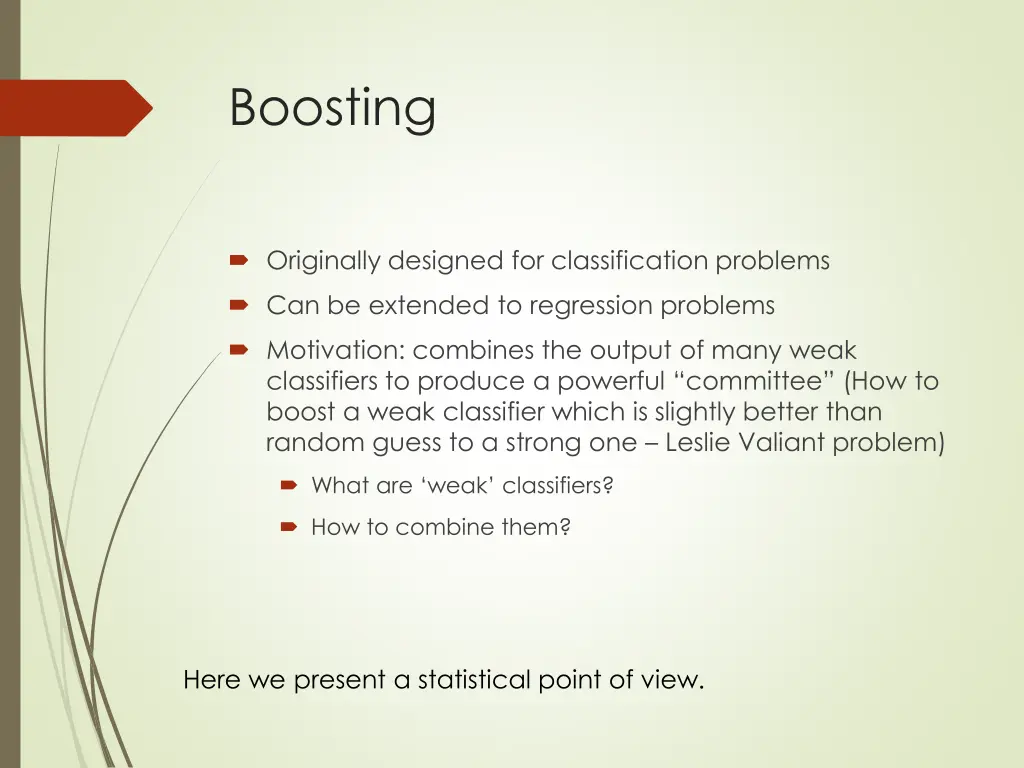 Boosting

Originally designed for classification problems

Can be extended to regression problems

Motivation: combines the output of many weak classifiers to produce a powerful “committee” (How to boost a weak classifier which is slightly better than random guess to a strong one – Leslie Valiant problem)

What are ‘weak’ classifiers?

How to combine them?

Here we present a statistical point of view.